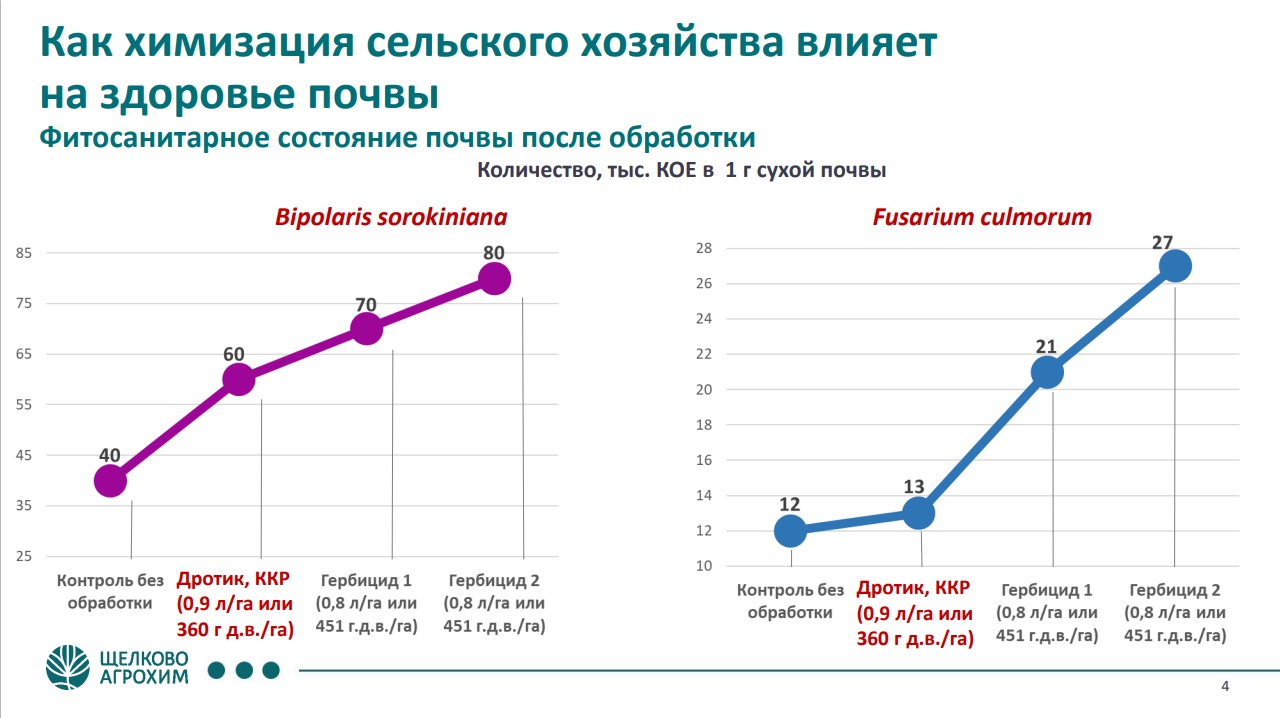 Как химизация сельского хозяйства влияет на здоровье почвы

Фитосанитарное состояние почвы после обработки

Количество, тыс. КОЕ в 1 г сухой почвы

Bipolaris sorokiniana

85
75
65
55
45
35
25

40
60
70
80

Контроль без обработки
Дротик, ККР (0,9 л/га или 360 г д.в./га)
Гербицид 1 (0,8 л/га или 451 г.д.в./га)
Гербицид 2 (0,8 л/га или 451 г.д.в./га)

Fusarium culmorum

28
26
24
22
20
18
16
14
12
10

12
13
21
27

Контроль без обработки
Дротик, ККР (0,9 л/га или 360 г д.в./га)
Гербицид 1 (0,8 л/га или 451 г.д.в./га)
Гербицид 2 (0,8 л/га или 451 г.д.в./га)

ЩЕЛКОВО АГРОХИМ

4